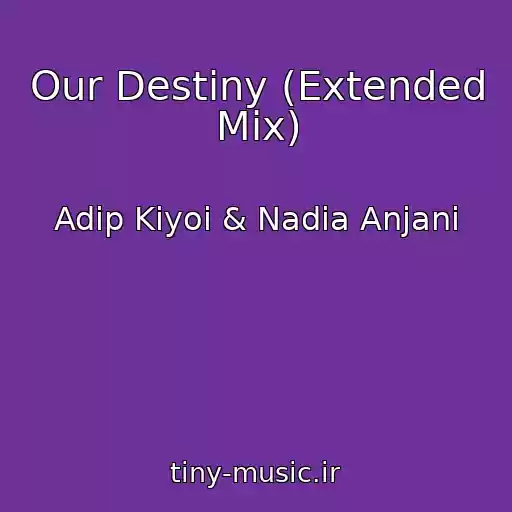 Our Destiny (Extended Mix)

Adip Kiyoi & Nadia Anjani

tiny-music.ir